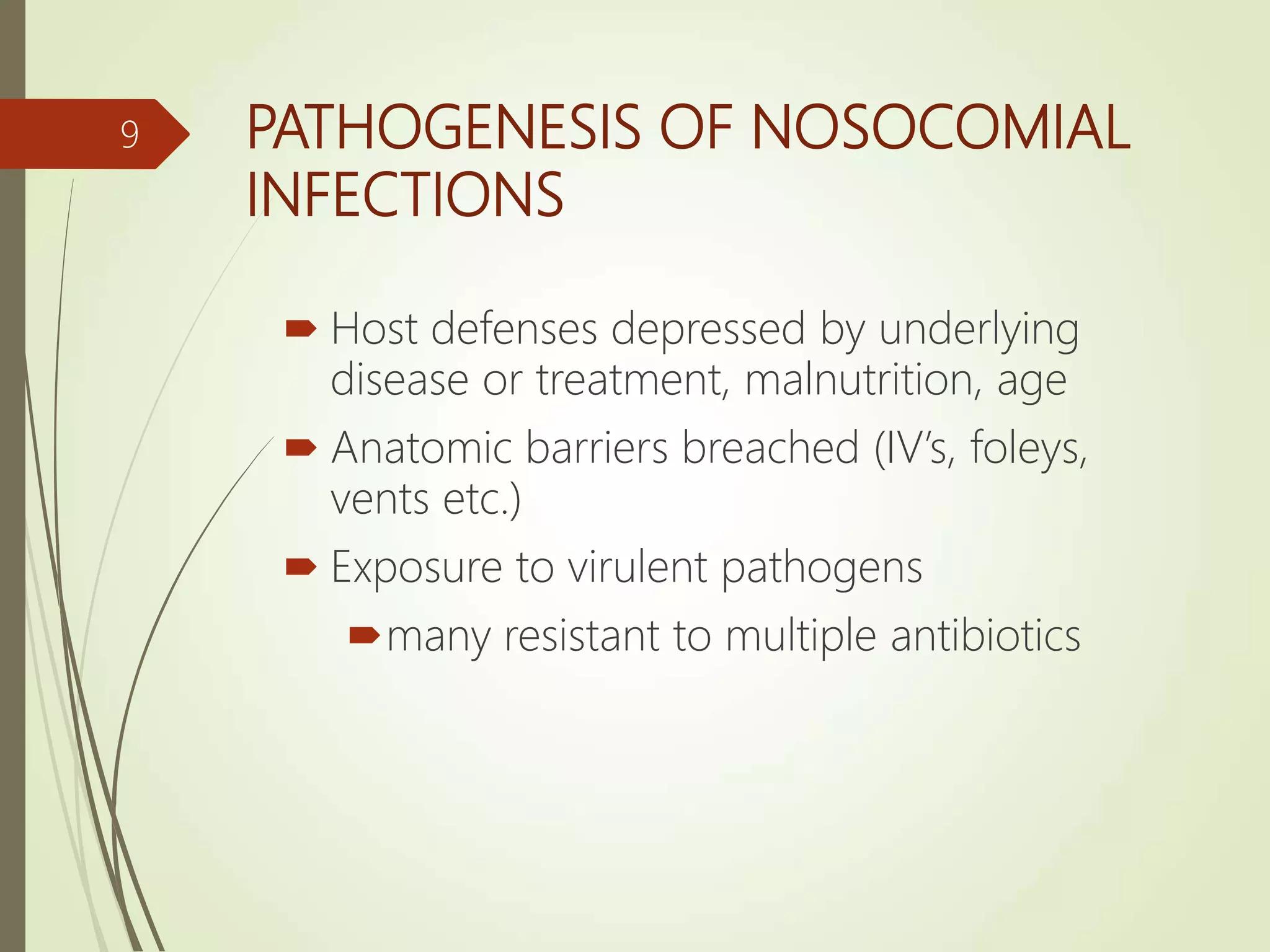 9

PATHOGENESIS OF NOSOCOMIAL INFECTIONS

Host defenses depressed by underlying disease or treatment, malnutrition, age

Anatomic barriers breached (IV's, foleys, vents etc.)

Exposure to virulent pathogens

many resistant to multiple antibiotics